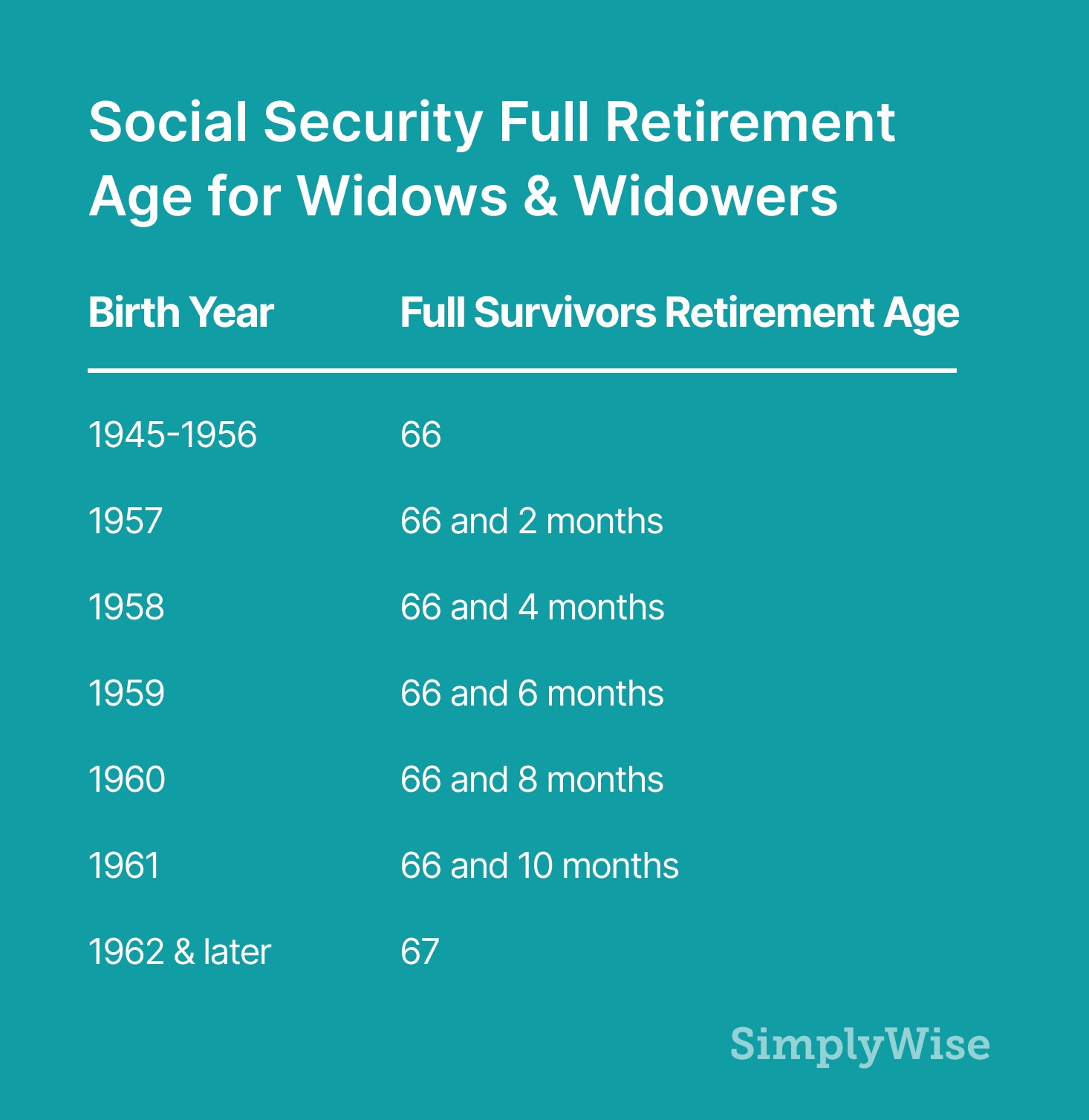 Social Security Full Retirement Age for Widows & Widowers

| Birth Year | Full Survivors Retirement Age |
|---|---|
| 1945-1956 | 66 |
| 1957 | 66 and 2 months |
| 1958 | 66 and 4 months |
| 1959 | 66 and 6 months |
| 1960 | 66 and 8 months |
| 1961 | 66 and 10 months |
| 1962 & later | 67 |

SimplyWise